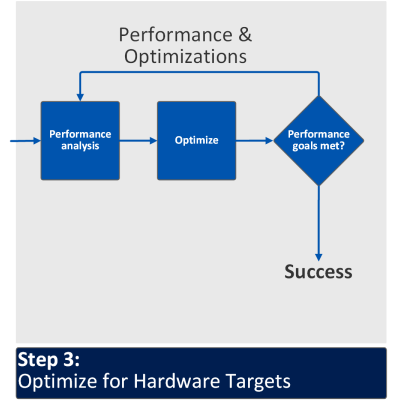 Performance &
Optimizations

Performance analysis

Optimize

Performance goals met?

Success

Step 3:
Optimize for Hardware Targets